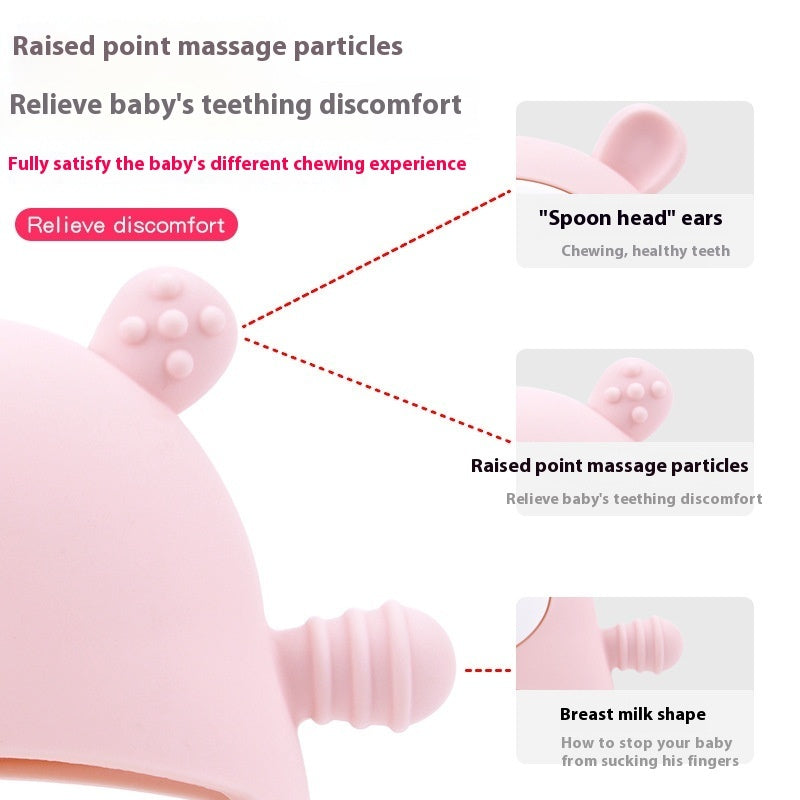 Raised point massage particles

Relieve baby's teething discomfort

Fully satisfy the baby's different chewing experience

Relieve discomfort

"Spoon head" ears

Chewing, healthy teeth

Raised point massage particles

Relieve baby's teething discomfort

Breast milk shape

How to stop your baby from sucking his fingers